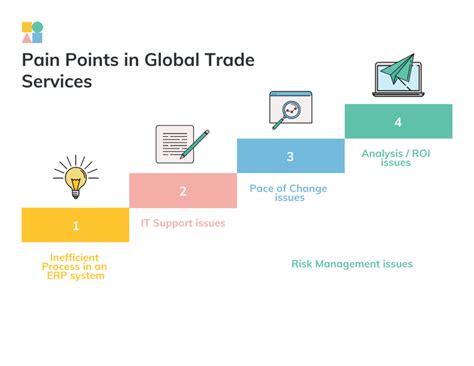 Pain Points in Global Trade Services

1

Inefficient Process in an ERP system

2

IT Support issues

3

Pace of Change issues

4

Analysis / ROI issues

Risk Management issues